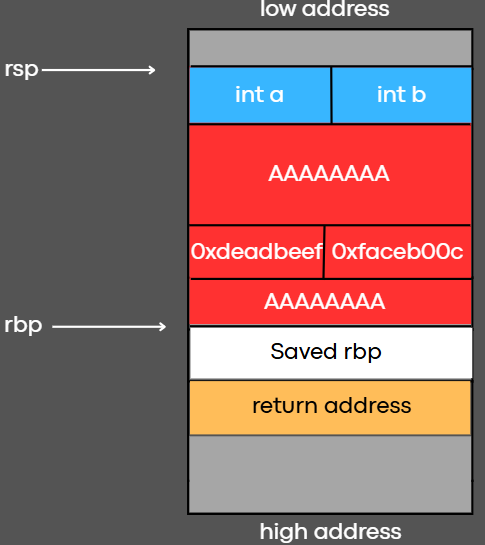 low address

rsp

int a

int b

AAAAAAAA

0xdeadbeef

0xfaceb00c

AAAAAAAA

rbp

Saved rbp

return address

high address